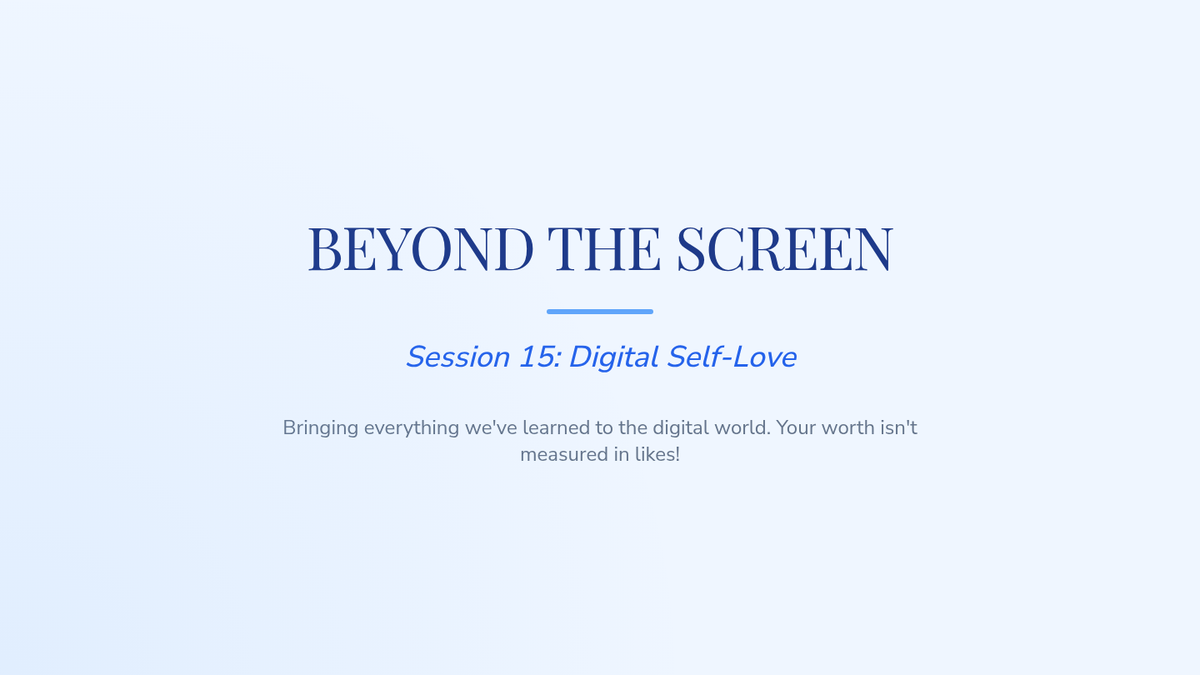 BEYOND THE SCREEN

Session 15: Digital Self-Love

Bringing everything we've learned to the digital world. Your worth isn't measured in likes!